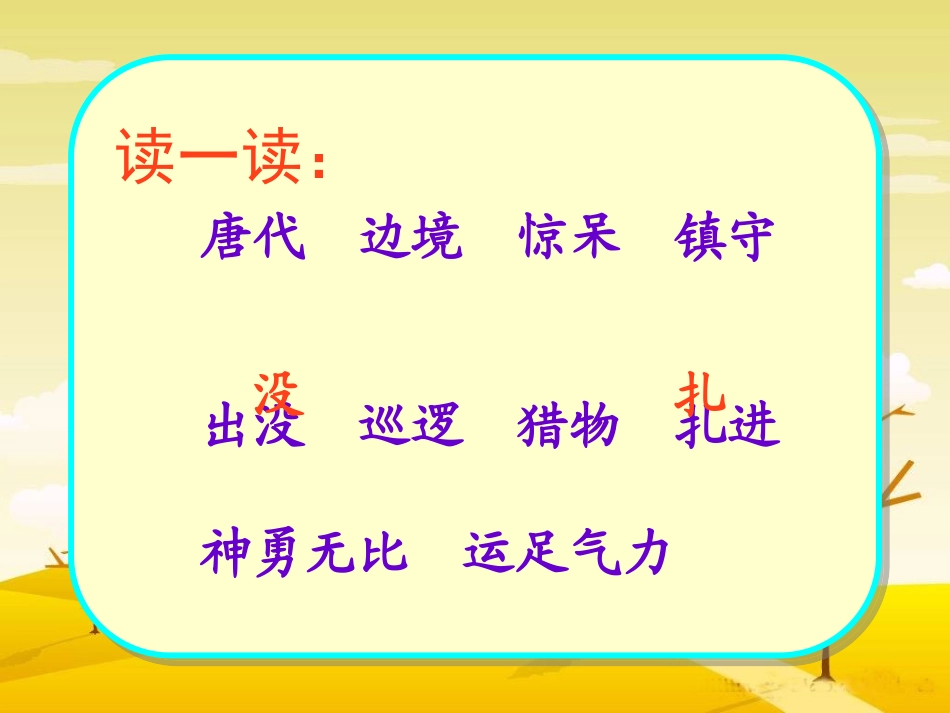 读一读：

唐代　边境　惊呆　镇守

没　　　　　　　　扎
出没　巡逻　猎物　扎进

神勇无比　运足气力